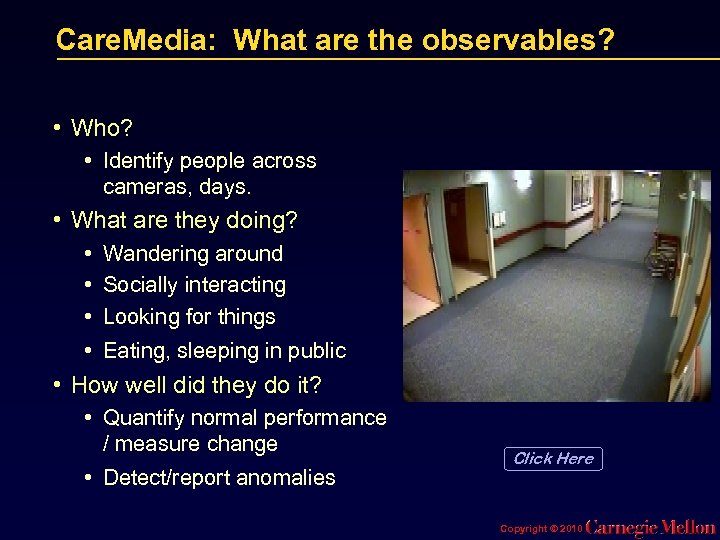 CareMedia: What are the observables?

• Who?
  • Identify people across cameras, days.
• What are they doing?
  • Wandering around
  • Socially interacting
  • Looking for things
  • Eating, sleeping in public
• How well did they do it?
  • Quantify normal performance / measure change
  • Detect/report anomalies

Click Here

Copyright © 2010 Carnegie Mellon